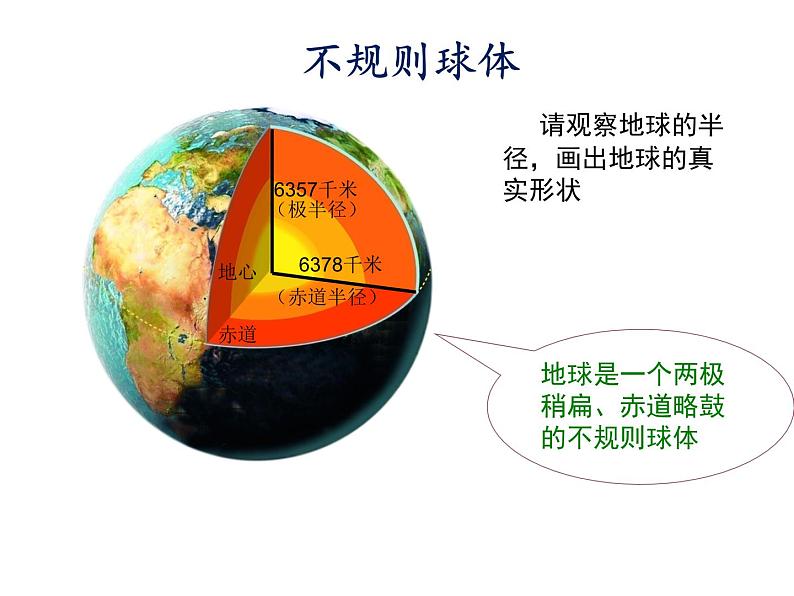 不规则球体

请观察地球的半径，画出地球的真实形状

6357千米
（极半径）

地心

6378千米
（赤道半径）

赤道

地球是一个两极稍扁、赤道略鼓的不规则球体